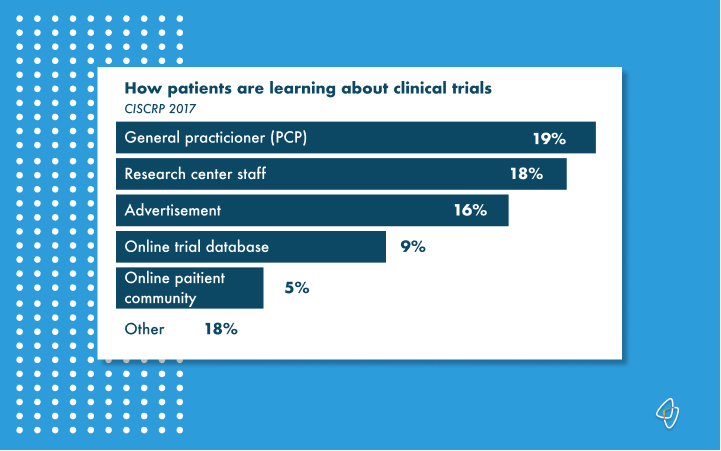 How patients are learning about clinical trials
CISCRP 2017

General practicioner (PCP) 19%
Research center staff 18%
Advertisement 16%
Online trial database 9%
Online paitient community 5%
Other 18%